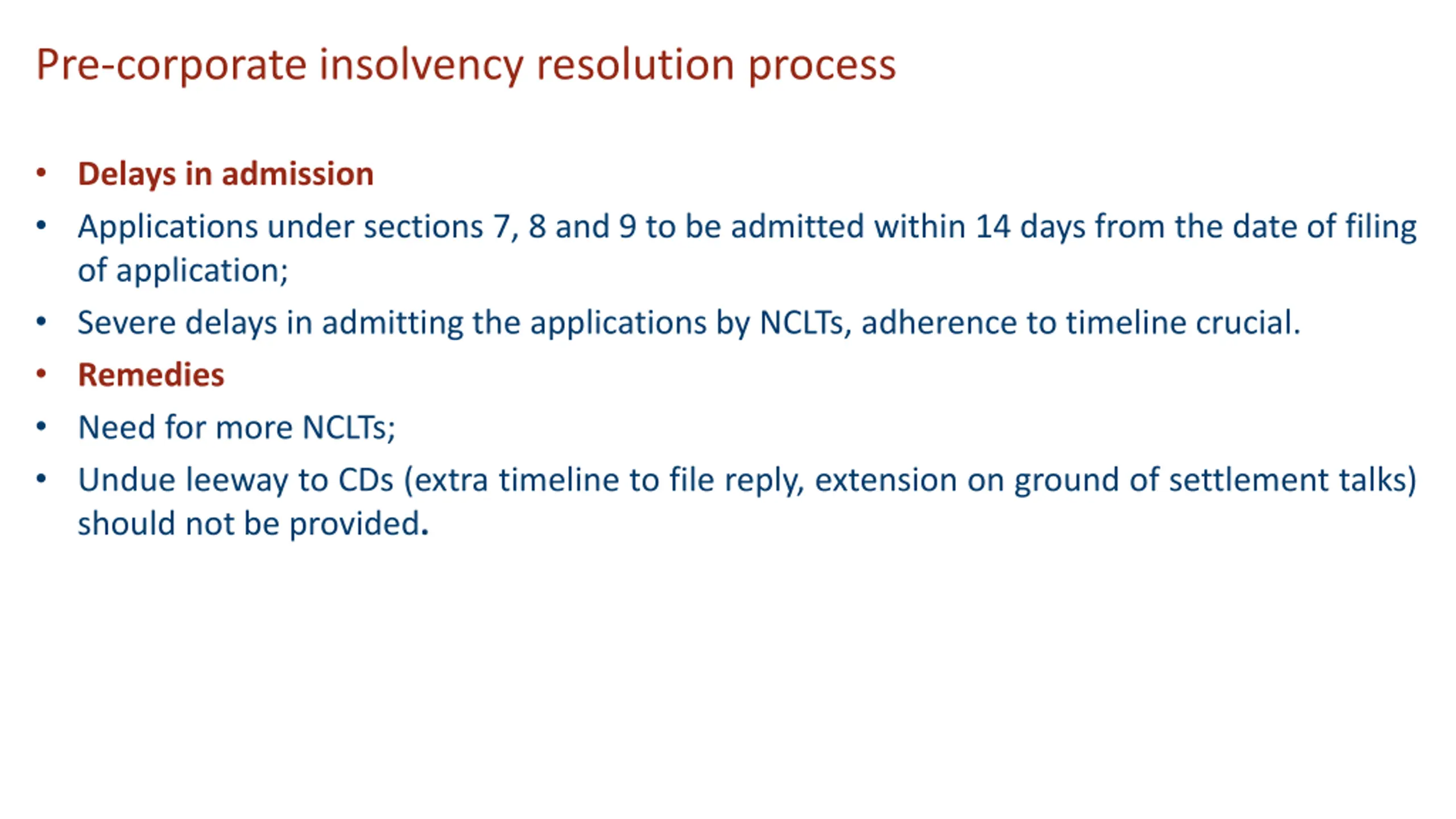 Pre-corporate insolvency resolution process

• Delays in admission
• Applications under sections 7, 8 and 9 to be admitted within 14 days from the date of filing of application;
• Severe delays in admitting the applications by NCLTs, adherence to timeline crucial.
• Remedies
• Need for more NCLTs;
• Undue leeway to CDs (extra timeline to file reply, extension on ground of settlement talks) should not be provided.